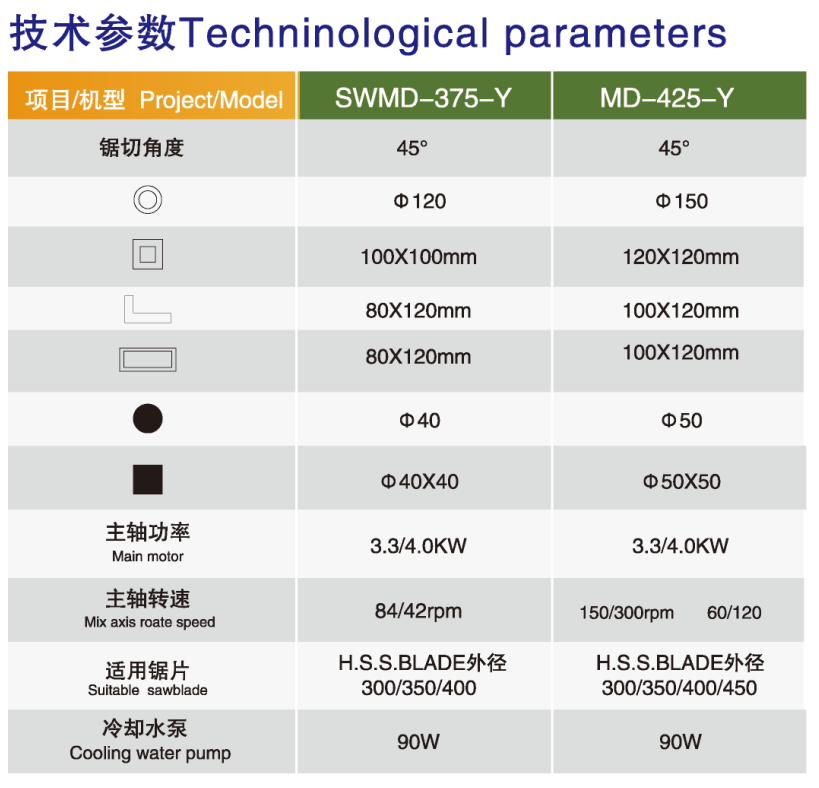 技术参数Techninological parameters

| 项目/机型 Project/Model | SWMD-375-Y | MD-425-Y |
|---|---|---|
| 锯切角度 | 45° | 45° |
| | Φ120 | Φ150 |
| | 100X100mm | 120X120mm |
| | 80X120mm | 100X120mm |
| | 80X120mm | 100X120mm |
| | Φ40 | Φ50 |
| | Φ40X40 | Φ50X50 |
| 主轴功率 Main motor | 3.3/4.0KW | 3.3/4.0KW |
| 主轴转速 Mix axis roate speed | 84/42rpm | 150/300rpm 60/120 |
| 适用锯片 Suitable sawblade | H.S.S.BLADE外径 300/350/400 | H.S.S.BLADE外径 300/350/400/450 |
| 冷却水泵 Cooling water pump | 90W | 90W |